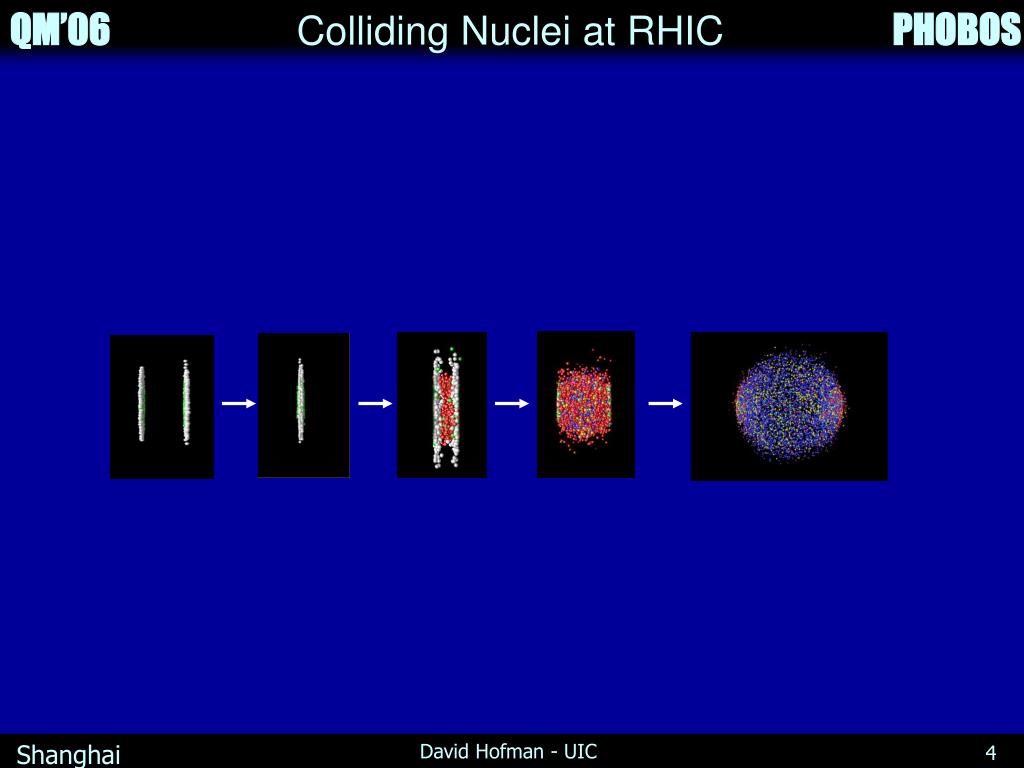 QM'06

Colliding Nuclei at RHIC

PHOBOS

Shanghai

David Hofman - UIC

4